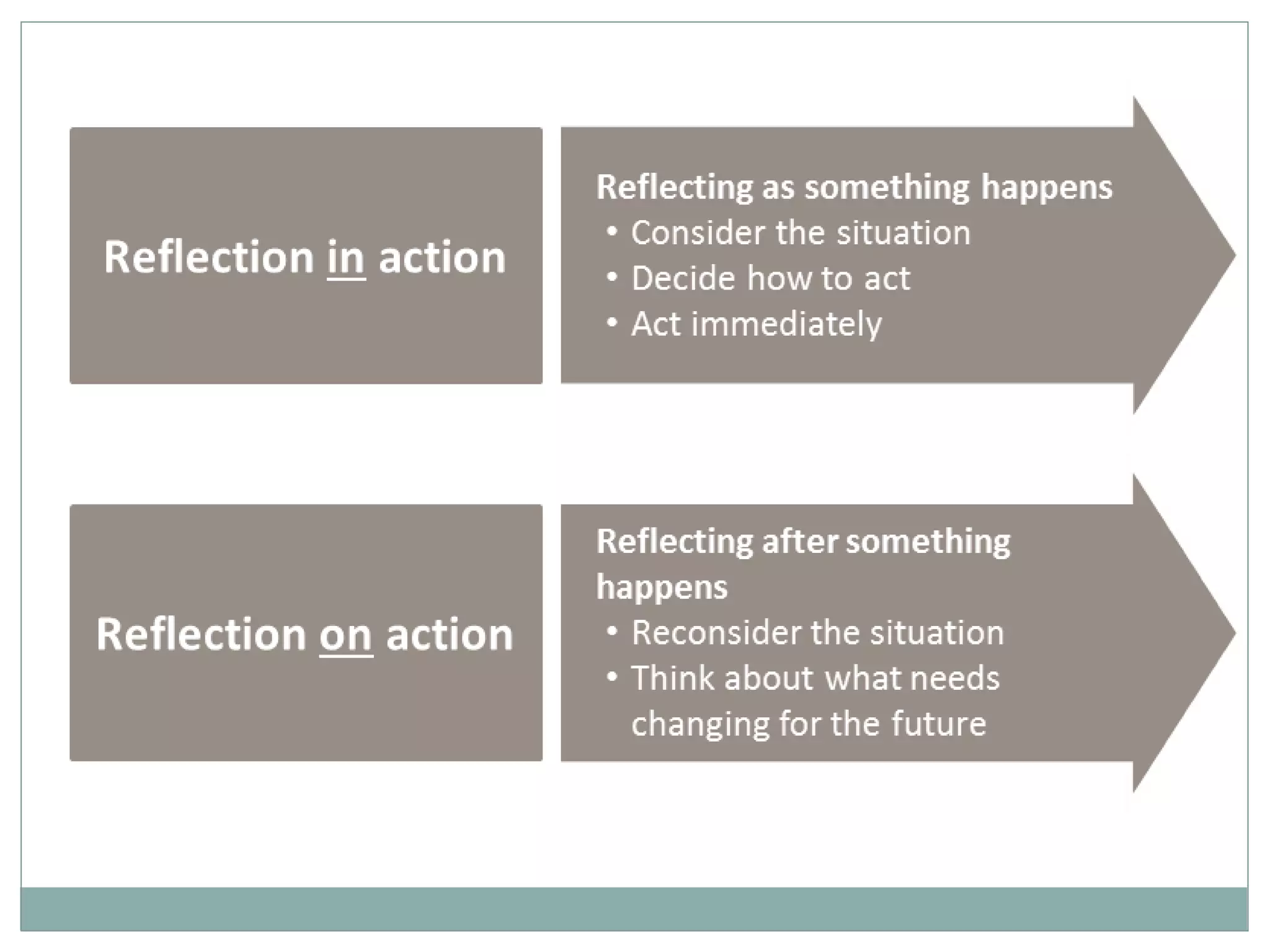 Reflection in action

Reflecting as something happens
• Consider the situation
• Decide how to act
• Act immediately

Reflection on action

Reflecting after something happens
• Reconsider the situation
• Think about what needs changing for the future